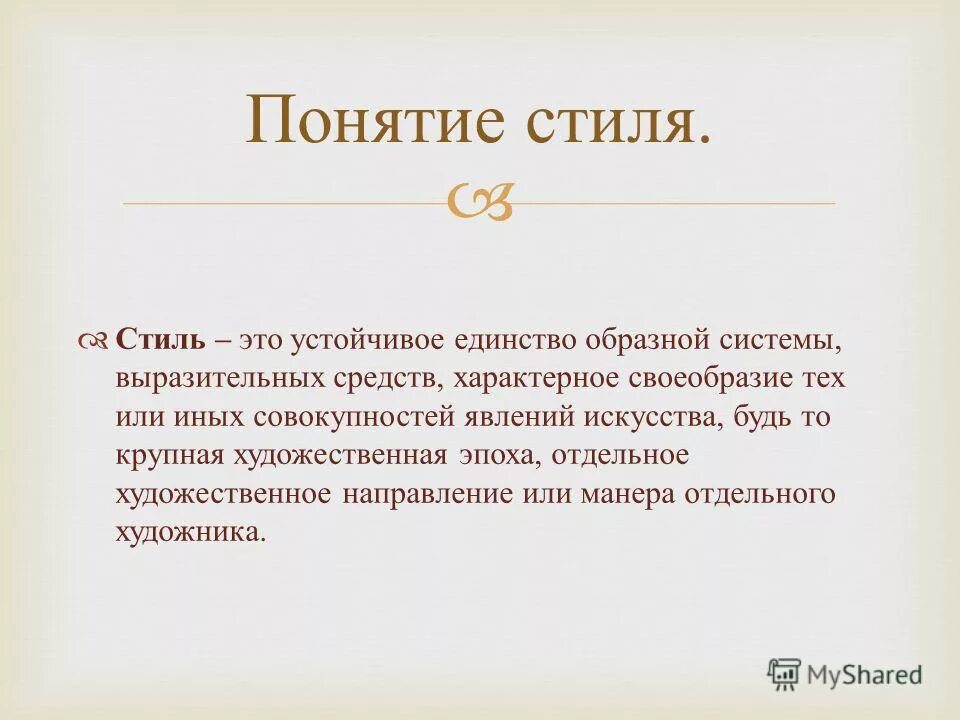 Понятие стиля.

Стиль – это устойчивое единство образной системы, выразительных средств, характерное своеобразие тех или иных совокупностей явлений искусства, будь то крупная художественная эпоха, отдельное художественное направление или манера отдельного художника.

MyShared